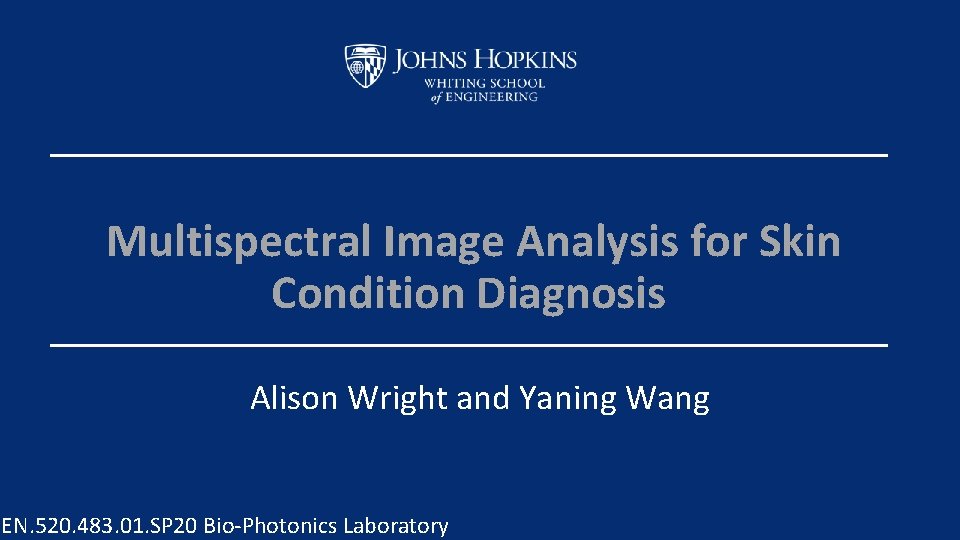 JOHNS HOPKINS
WHITING SCHOOL
of ENGINEERING

Multispectral Image Analysis for Skin Condition Diagnosis

Alison Wright and Yaning Wang

EN.520.483.01.SP20 Bio-Photonics Laboratory